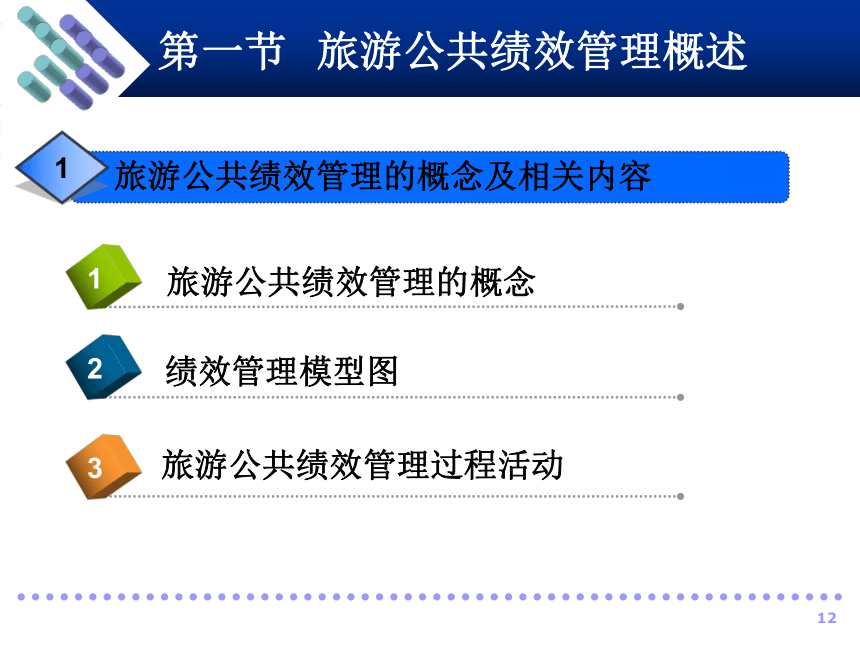 第一节 旅游公共绩效管理概述

1 旅游公共绩效管理的概念及相关内容

1 旅游公共绩效管理的概念

2 绩效管理模型图

3 旅游公共绩效管理过程活动

12